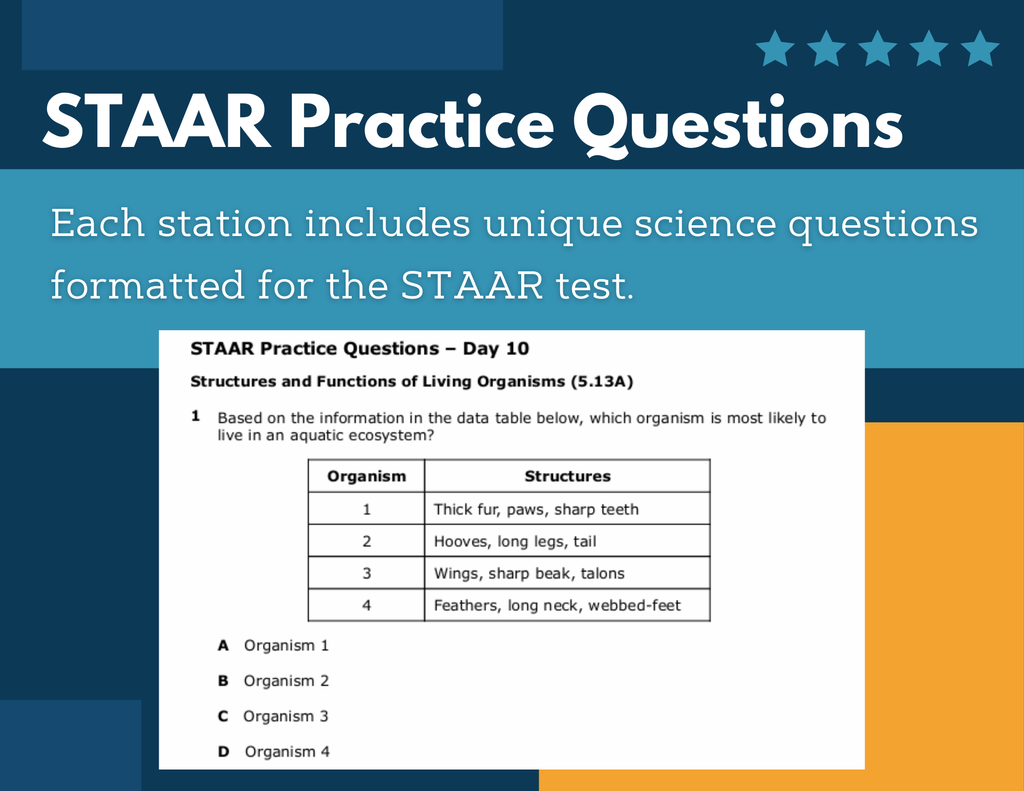 STAAR Practice Questions

Each station includes unique science questions formatted for the STAAR test.

STAAR Practice Questions – Day 10

Structures and Functions of Living Organisms (5.13A)

1 Based on the information in the data table below, which organism is most likely to live in an aquatic ecosystem?

| Organism | Structures |
|---|---|
| 1 | Thick fur, paws, sharp teeth |
| 2 | Hooves, long legs, tail |
| 3 | Wings, sharp beak, talons |
| 4 | Feathers, long neck, webbed-feet |

A Organism 1

B Organism 2

C Organism 3

D Organism 4